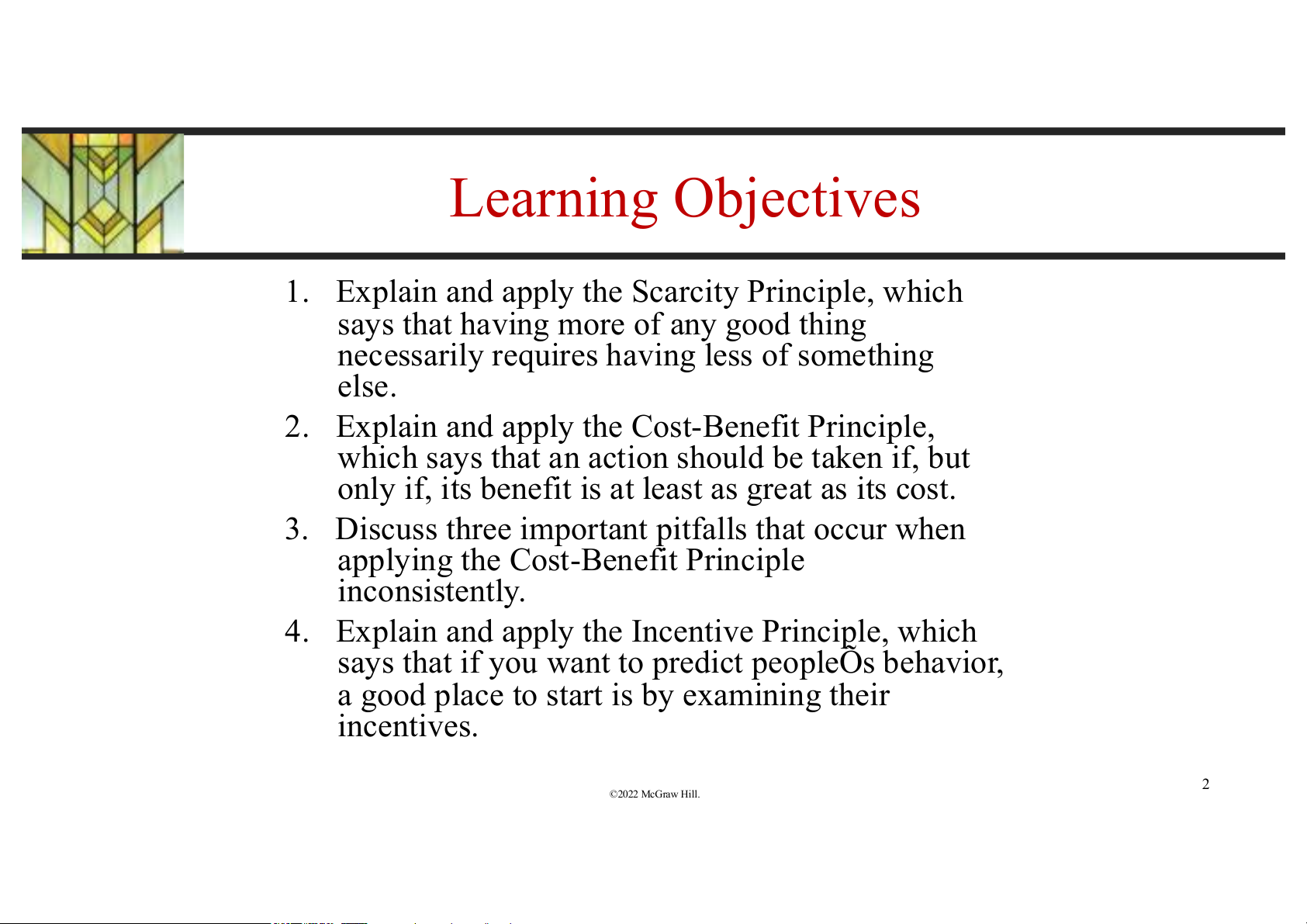 Learning Objectives

1. Explain and apply the Scarcity Principle, which says that having more of any good thing necessarily requires having less of something else.

2. Explain and apply the Cost-Benefit Principle, which says that an action should be taken if, but only if, its benefit is at least as great as its cost.

3. Discuss three important pitfalls that occur when applying the Cost-Benefit Principle inconsistently.

4. Explain and apply the Incentive Principle, which says that if you want to predict peopleÕs behavior, a good place to start is by examining their incentives.

©2022 McGraw Hill.

2